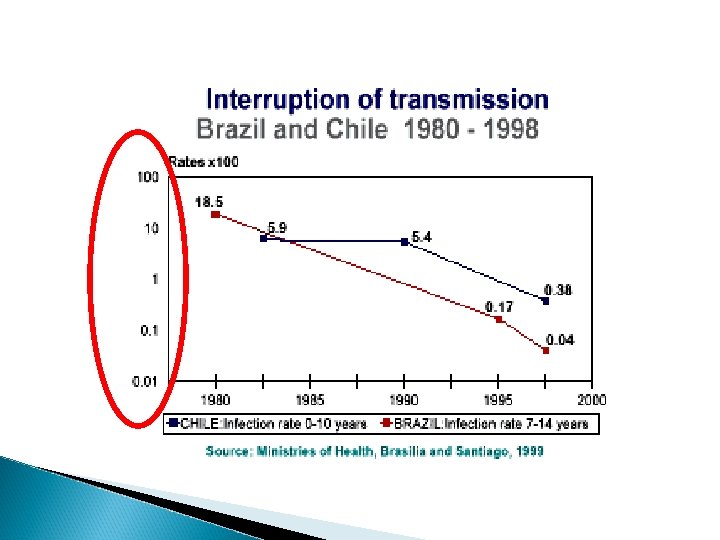 Interruption of transmission
Brazil and Chile 1980 - 1998

Rates x100

100
10
1
0.1
0.01

18.5
5.9
5.4
0.38
0.17
0.04

1980
1985
1990
1995
2000

CHILE:Infection rate 0-10 years
BRAZIL:Infection rate 7-14 years

Source: Ministries of Health, Brasilia and Santiago, 1999